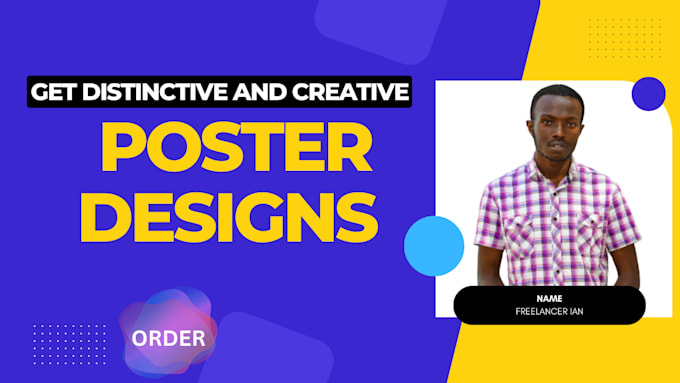 GET DISTINCTIVE AND CREATIVE

POSTER DESIGNS

ORDER

NAME
FREELANCER IAN